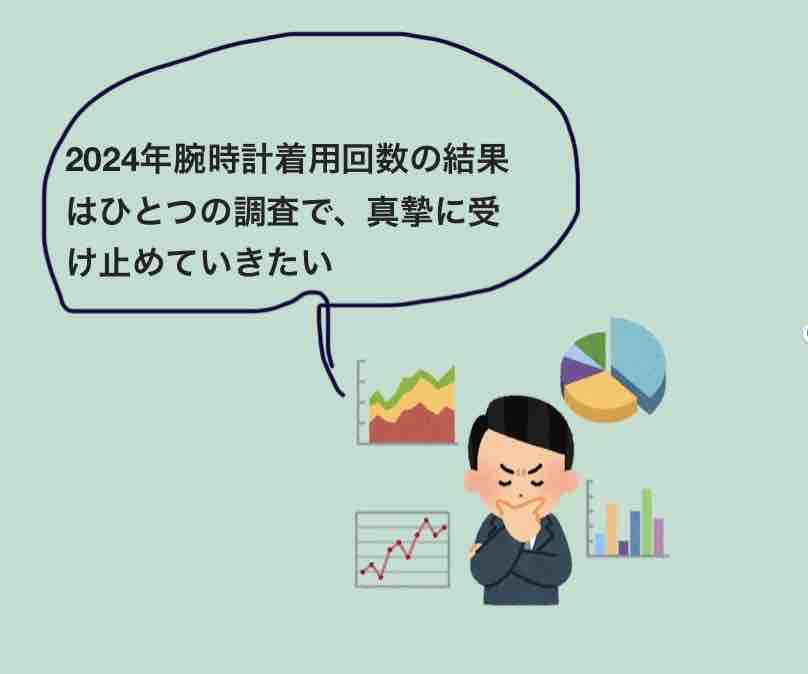 2024年腕時計着用回数の結果はひとつの調査で、真摯に受け止めていきたい